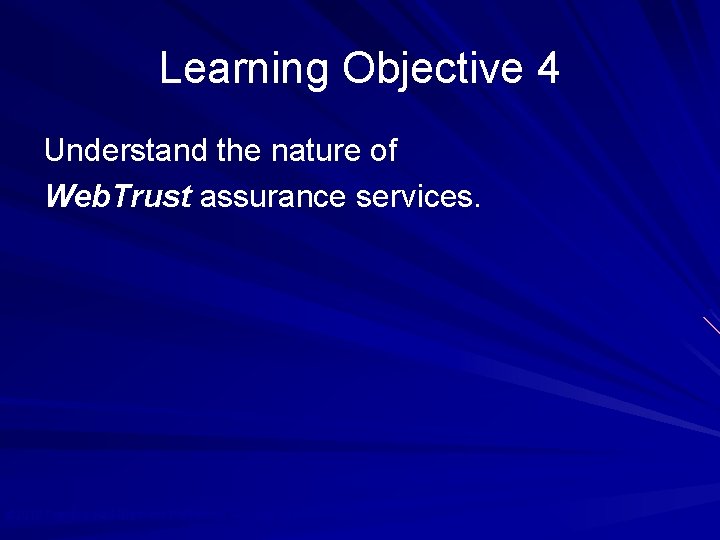 Learning Objective 4

Understand the nature of WebTrust assurance services.